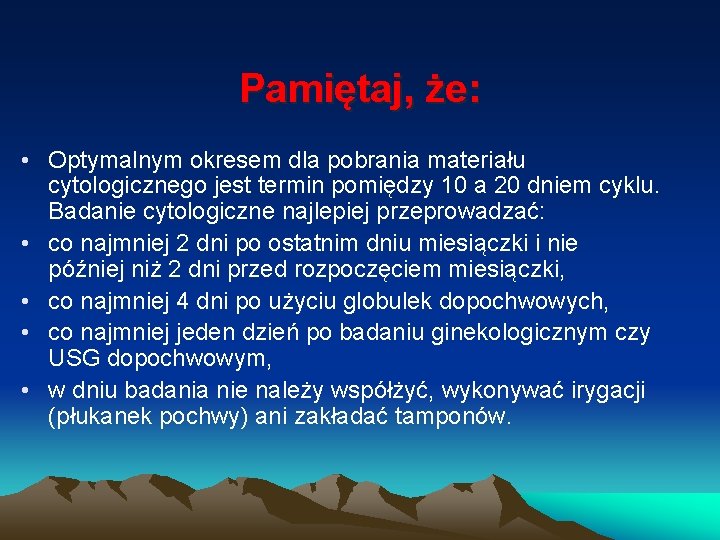 Pamiętaj, że:

• Optymalnym okresem dla pobrania materiału cytologicznego jest termin pomiędzy 10 a 20 dniem cyklu. Badanie cytologiczne najlepiej przeprowadzać:
• co najmniej 2 dni po ostatnim dniu miesiączki i nie później niż 2 dni przed rozpoczęciem miesiączki,
• co najmniej 4 dni po użyciu globulek dopochwowych,
• co najmniej jeden dzień po badaniu ginekologicznym czy USG dopochwowym,
• w dniu badania nie należy współżyć, wykonywać irygacji (płukanek pochwy) ani zakładać tamponów.